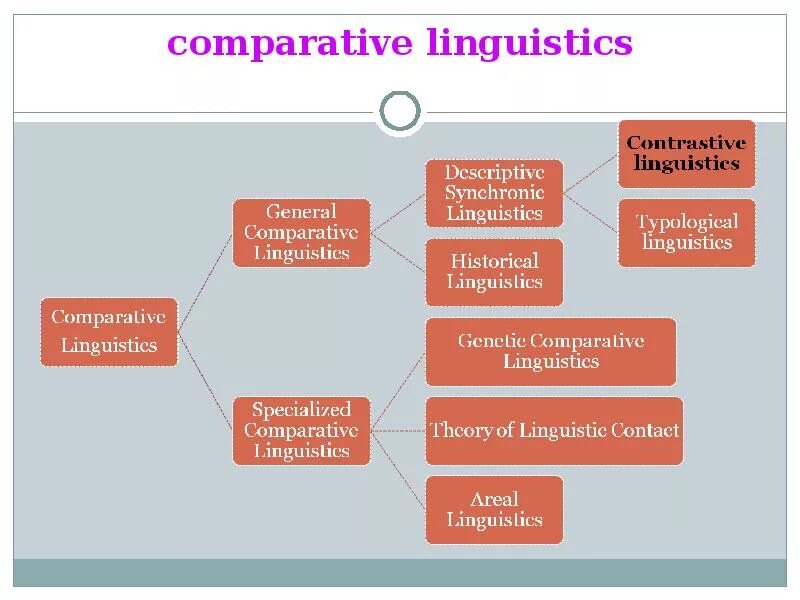 comparative linguistics

Comparative Linguistics

General Comparative Linguistics

Descriptive Synchronic Linguistics

Contrastive linguistics

Typological linguistics

Historical Linguistics

Specialized Comparative Linguistics

Genetic Comparative Linguistics

Theory of Linguistic Contact

Areal Linguistics